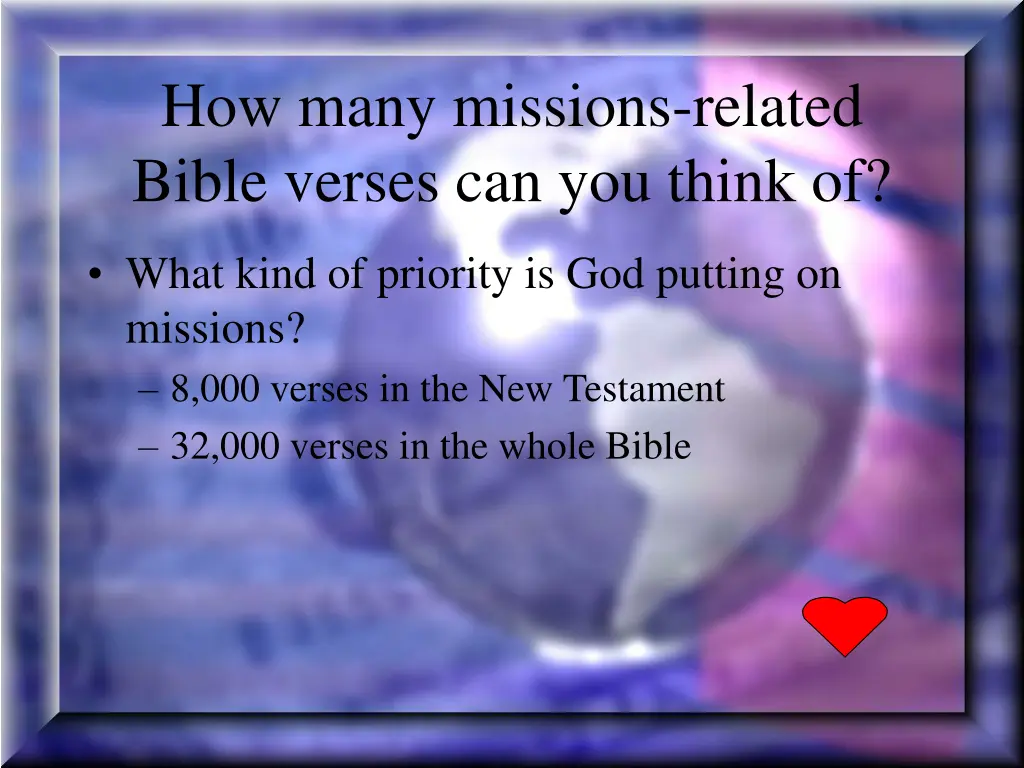 How many missions-related Bible verses can you think of?

• What kind of priority is God putting on missions?
– 8,000 verses in the New Testament
– 32,000 verses in the whole Bible